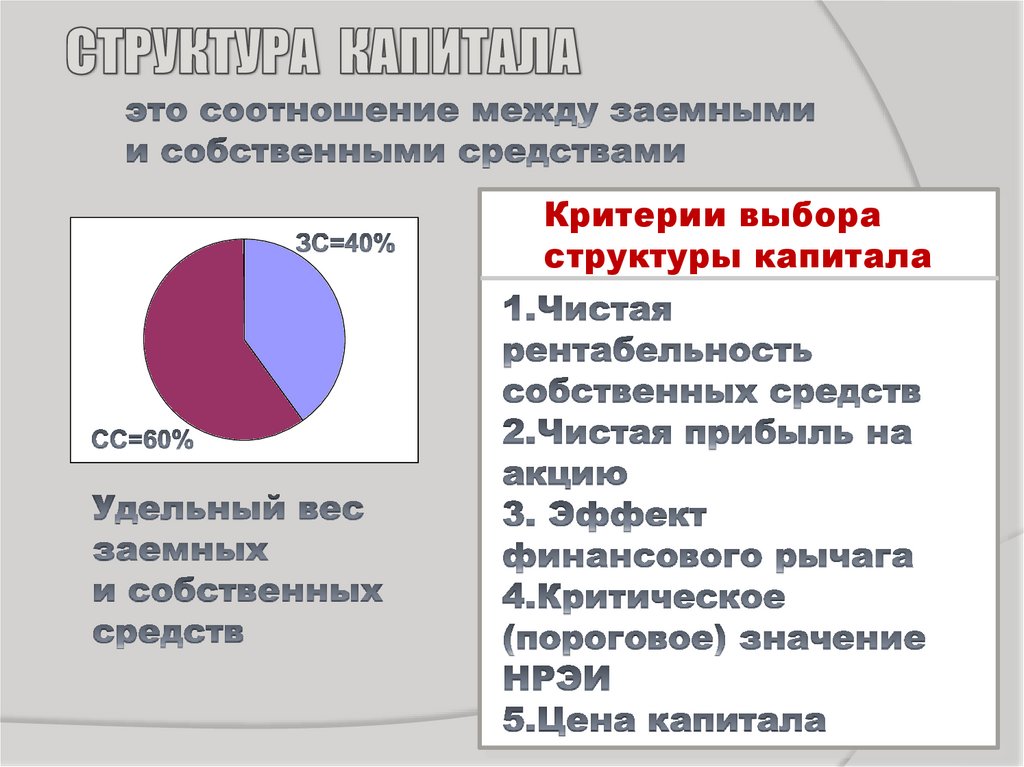 СТРУКТУРА КАПИТАЛА

это соотношение между заемными и собственными средствами

ЗС=40%

СС=60%

Удельный вес заемных и собственных средств

Критерии выбора структуры капитала

1.Чистая рентабельность собственных средств
2.Чистая прибыль на акцию
3. Эффект финансового рычага
4.Критическое (пороговое) значение НРЭИ
5.Цена капитала